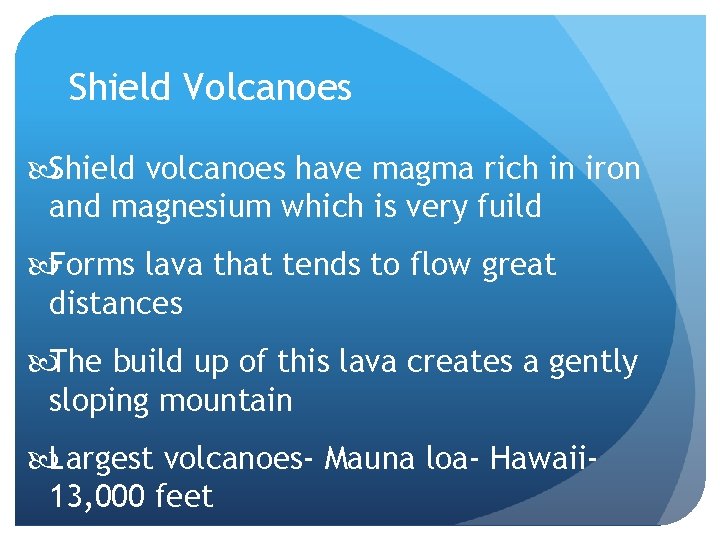 Shield Volcanoes

Shield volcanoes have magma rich in iron and magnesium which is very fuild

Forms lava that tends to flow great distances

The build up of this lava creates a gently sloping mountain

Largest volcanoes- Mauna loa- Hawaii- 13,000 feet